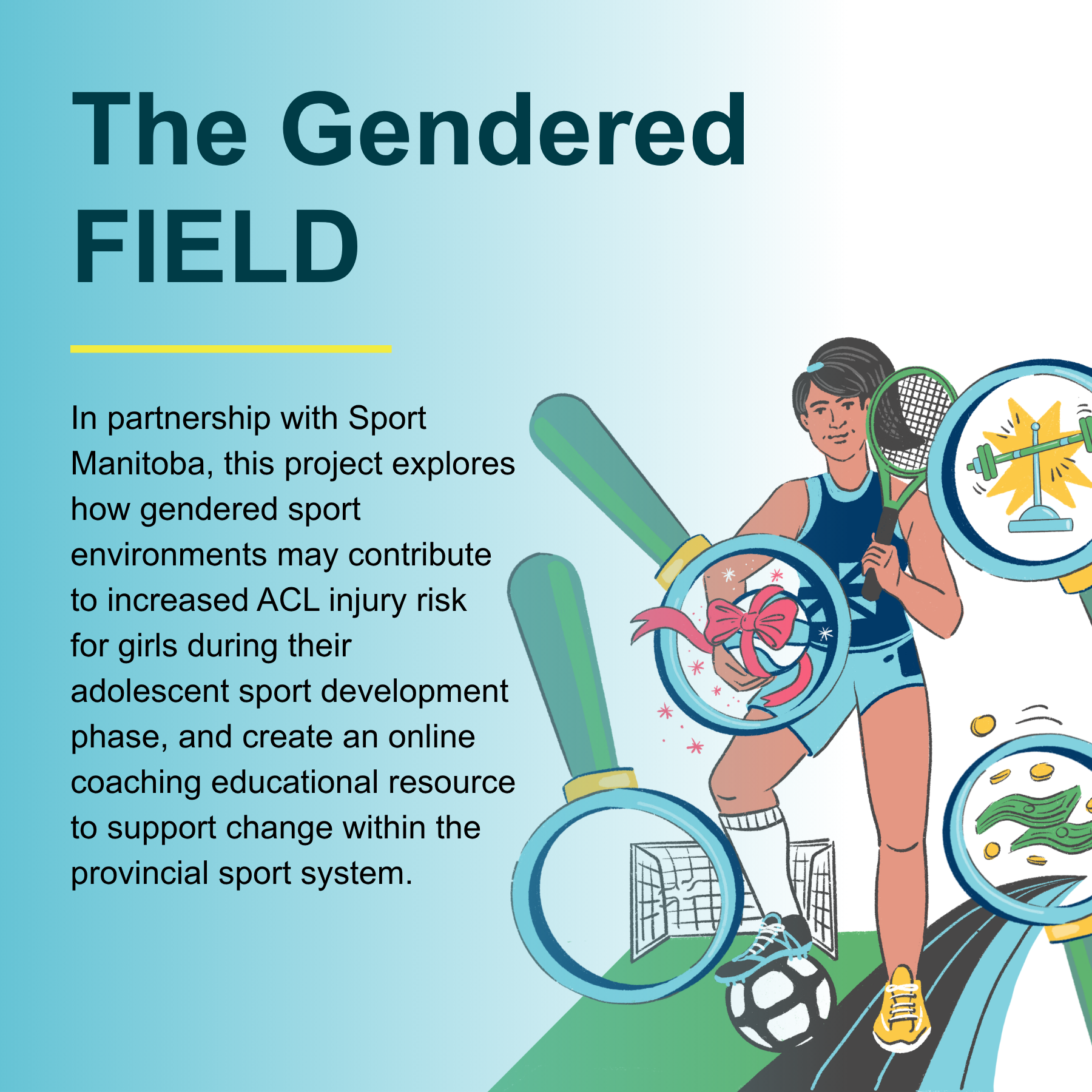 The Gendered FIELD

In partnership with Sport Manitoba, this project explores how gendered sport environments may contribute to increased ACL injury risk for girls during their adolescent sport development phase, and create an online coaching educational resource to support change within the provincial sport system.